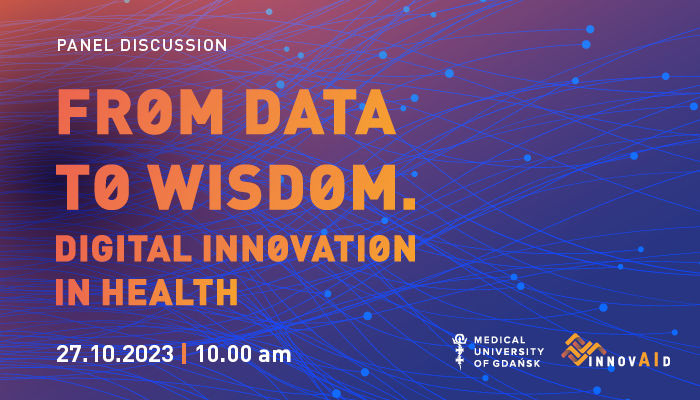 PANEL DISCUSSION

FR0M DATA T0 WISD0M.

DIGITAL INN0VATI0N IN HEALTH

27.10.2023 | 10.00 am

MEDICAL UNIVERSITY OF GDAŃSK

INNOVAID